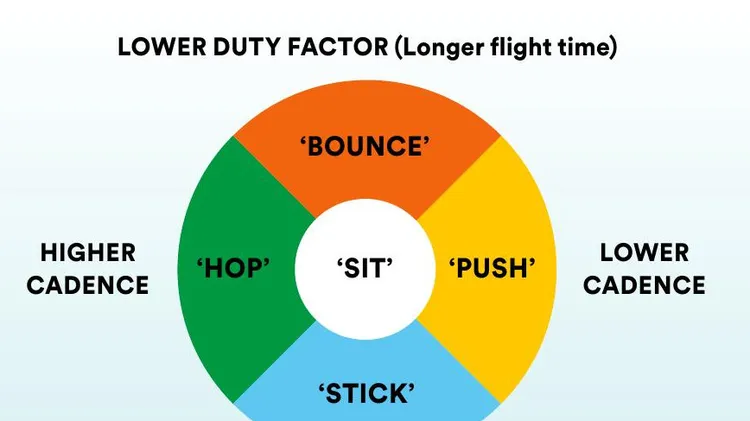 LOWER DUTY FACTOR (Longer flight time)

‘BOUNCE’

HIGHER CADENCE

‘HOP’

‘SIT’

‘PUSH’

LOWER CADENCE

‘STICK’